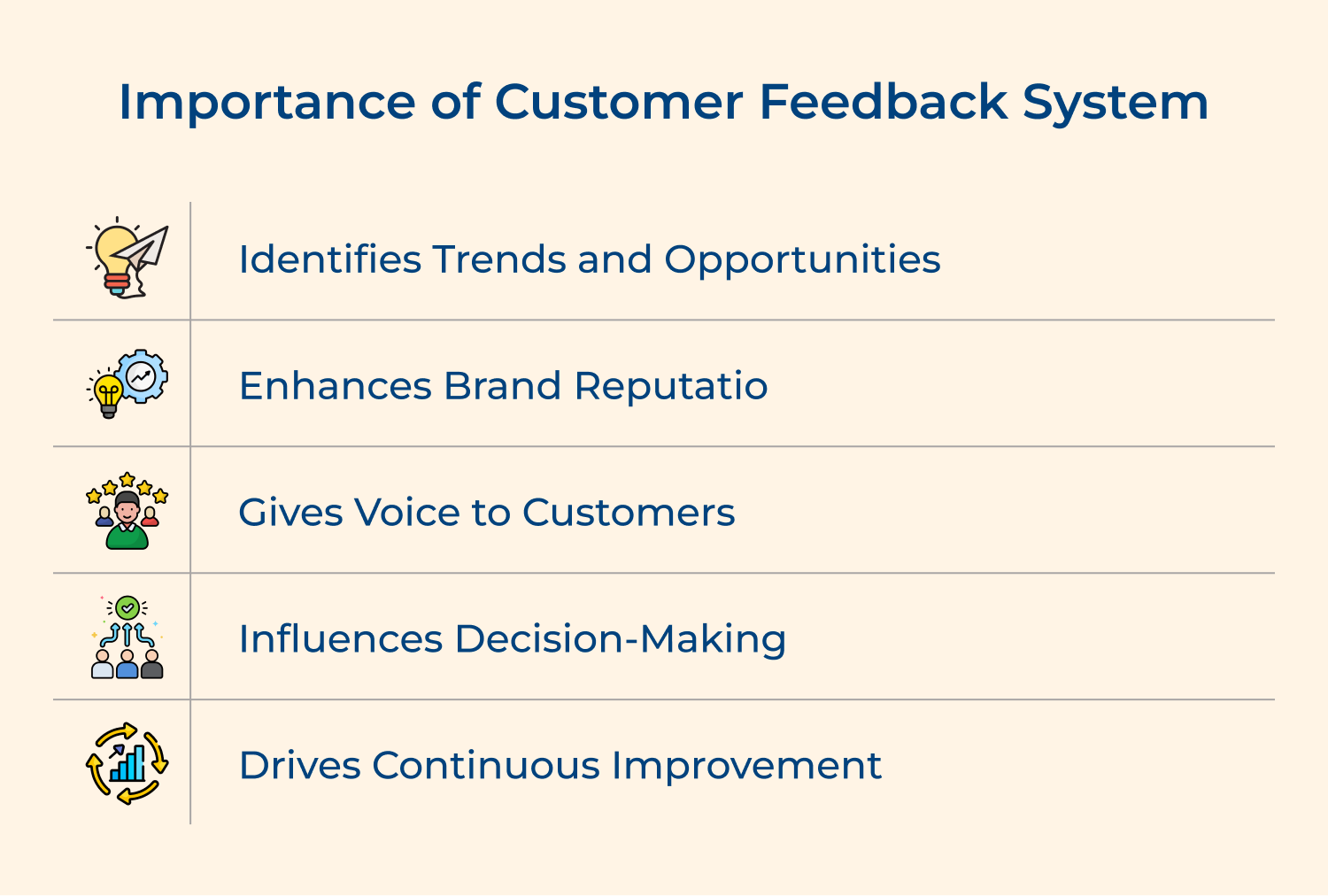 Importance of Customer Feedback System

Identifies Trends and Opportunities

Enhances Brand Reputatio

Gives Voice to Customers

Influences Decision-Making

Drives Continuous Improvement